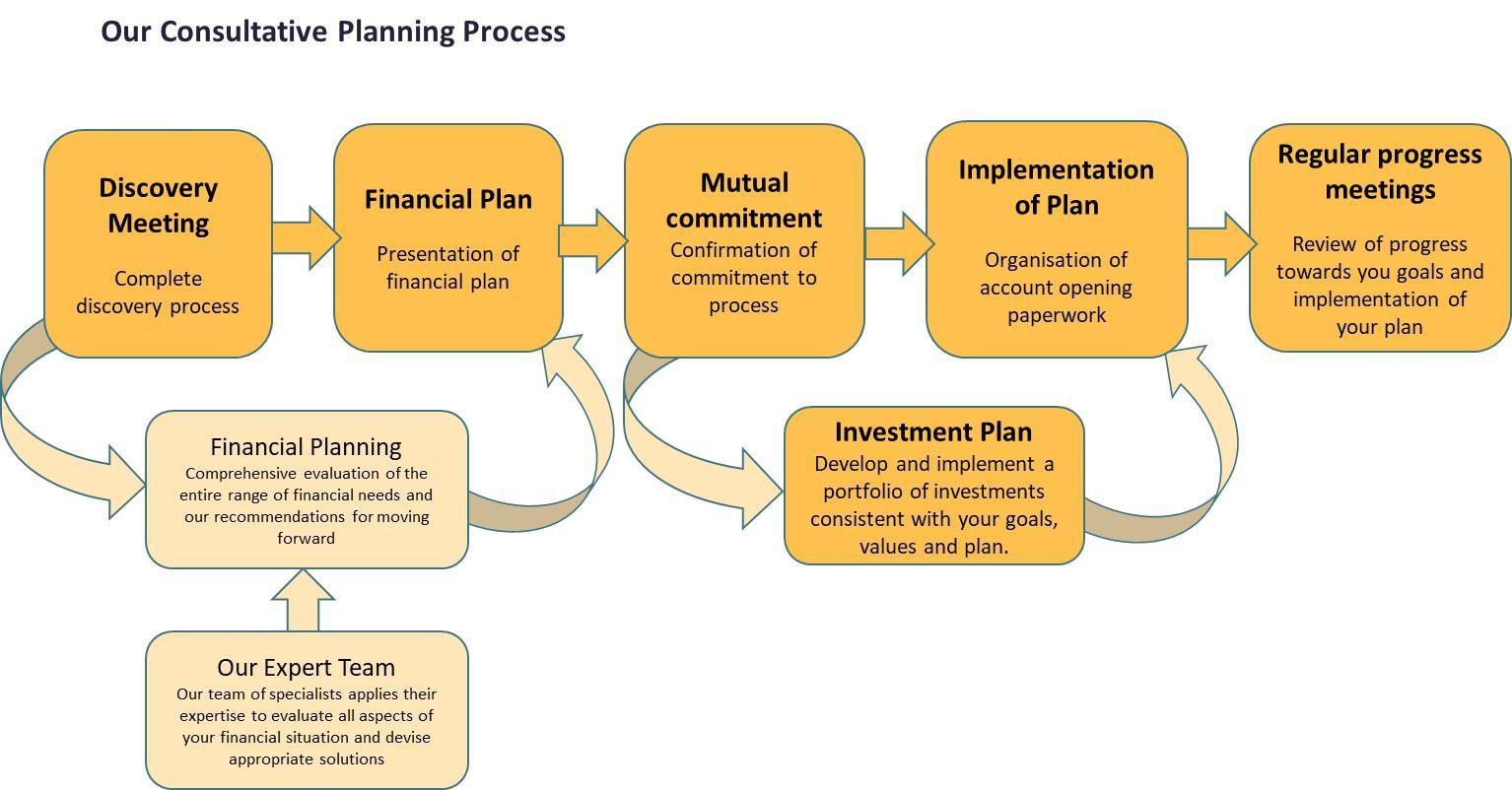 Our Consultative Planning Process

Discovery Meeting

Complete discovery process

Financial Plan

Presentation of financial plan

Mutual commitment

Confirmation of commitment to process

Implementation of Plan

Organisation of account opening paperwork

Regular progress meetings

Review of progress towards you goals and implementation of your plan

Financial Planning

Comprehensive evaluation of the entire range of financial needs and our recommendations for moving forward

Investment Plan

Develop and implement a portfolio of investments consistent with your goals, values and plan.

Our Expert Team

Our team of specialists applies their expertise to evaluate all aspects of your financial situation and devise appropriate solutions